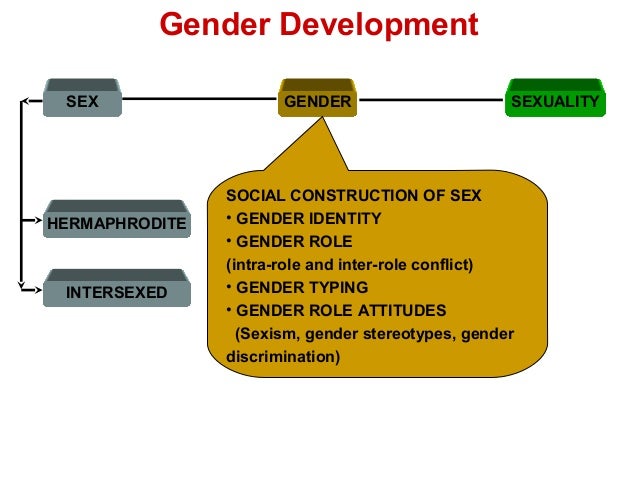 Gender Development

SEX

GENDER

SEXUALITY

HERMAPHRODITE

INTERSEXED

SOCIAL CONSTRUCTION OF SEX
• GENDER IDENTITY
• GENDER ROLE
(intra-role and inter-role conflict)
• GENDER TYPING
• GENDER ROLE ATTITUDES
(Sexism, gender stereotypes, gender discrimination)